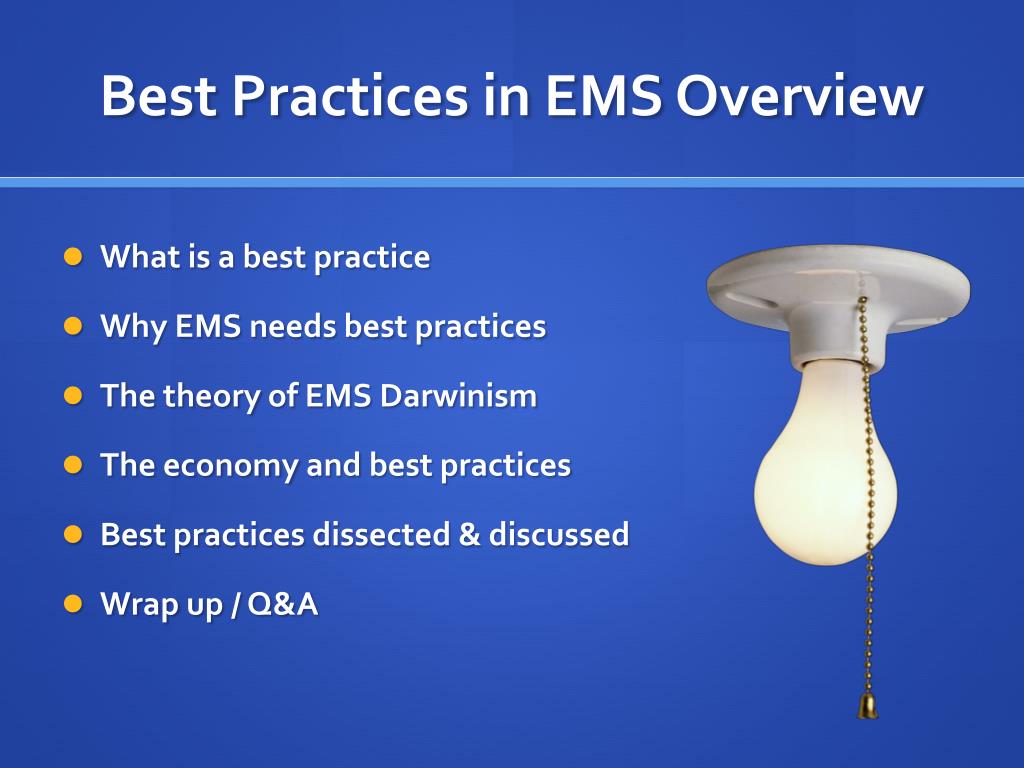 Best Practices in EMS Overview

- What is a best practice
- Why EMS needs best practices
- The theory of EMS Darwinism
- The economy and best practices
- Best practices dissected & discussed
- Wrap up / Q&A